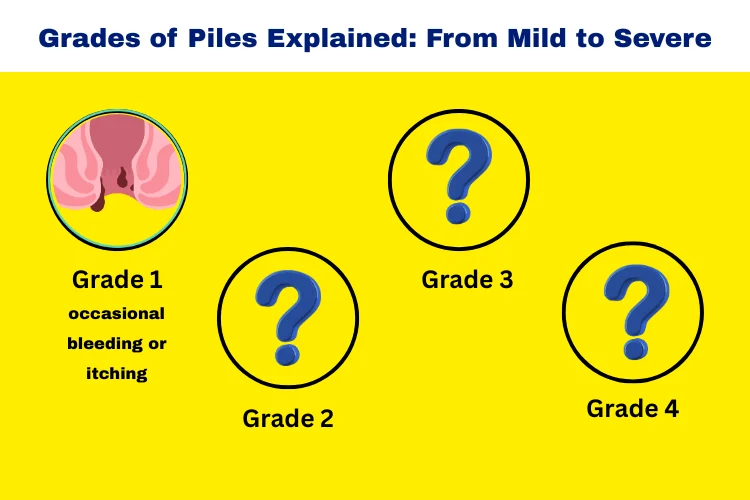 Grades of Piles Explained: From Mild to Severe

Grade 1
occasional bleeding or itching

?

Grade 2

?

Grade 3

?

Grade 4